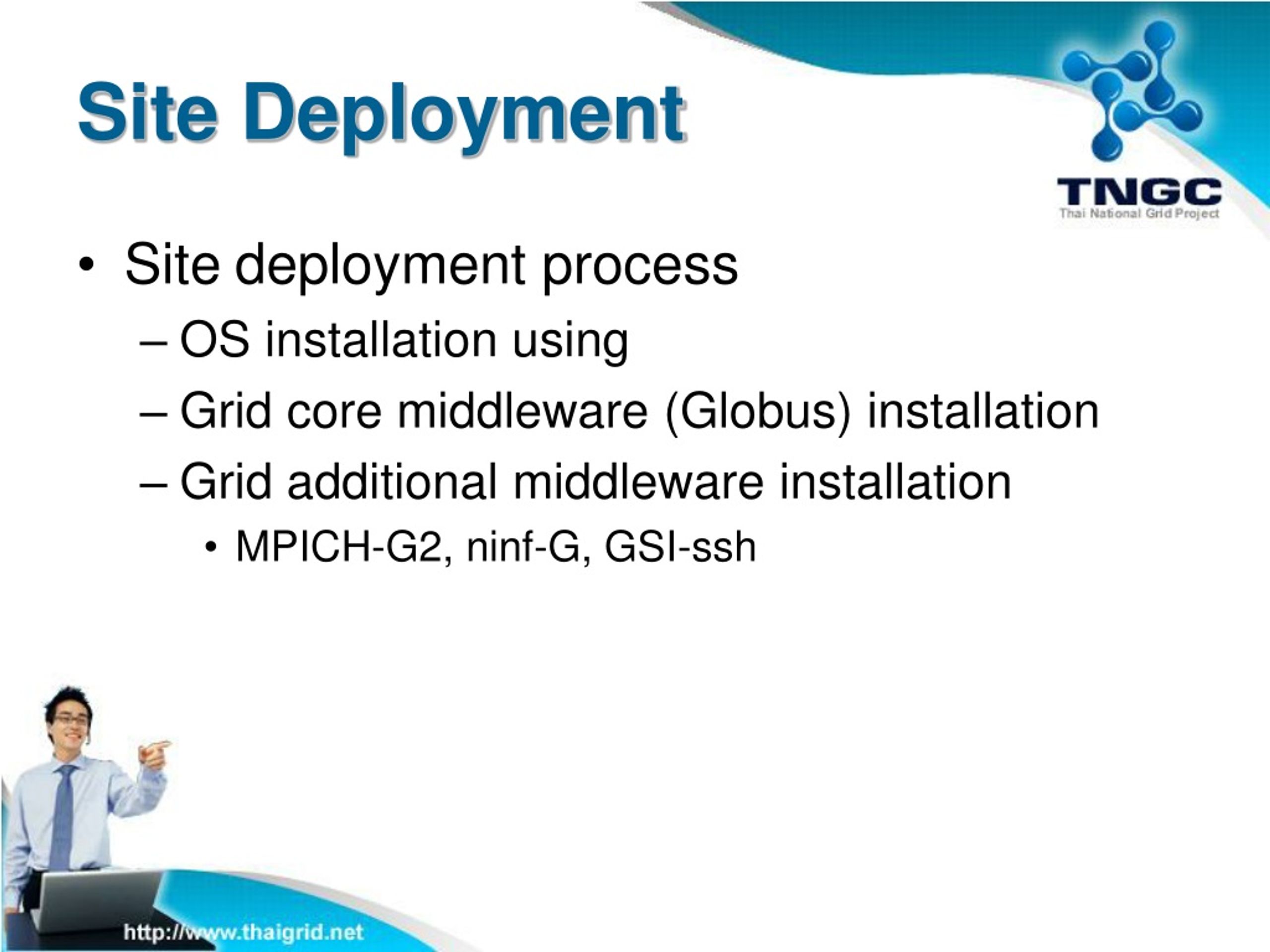 Site Deployment

TNGC
Thai National Grid Project

• Site deployment process
– OS installation using
– Grid core middleware (Globus) installation
– Grid additional middleware installation
• MPICH-G2, ninf-G, GSI-ssh

http://www.thaigrid.net